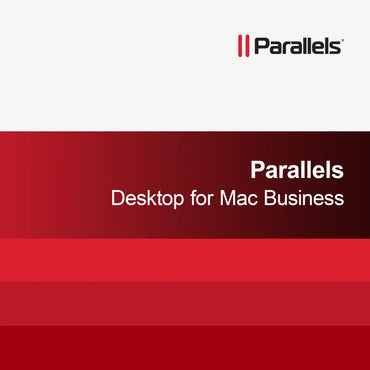 Parallels®

Parallels
Desktop for Mac Business